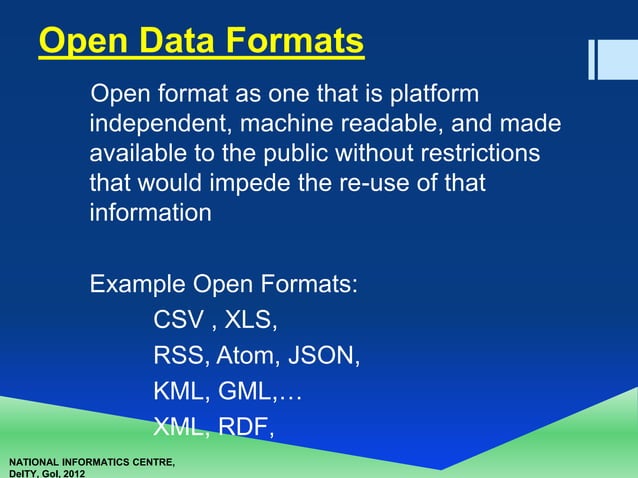 Open Data Formats

Open format as one that is platform independent, machine readable, and made available to the public without restrictions that would impede the re-use of that information

Example Open Formats:
CSV , XLS,
RSS, Atom, JSON,
KML, GML,…
XML, RDF,

NATIONAL INFORMATICS CENTRE, DeITY, GoI, 2012